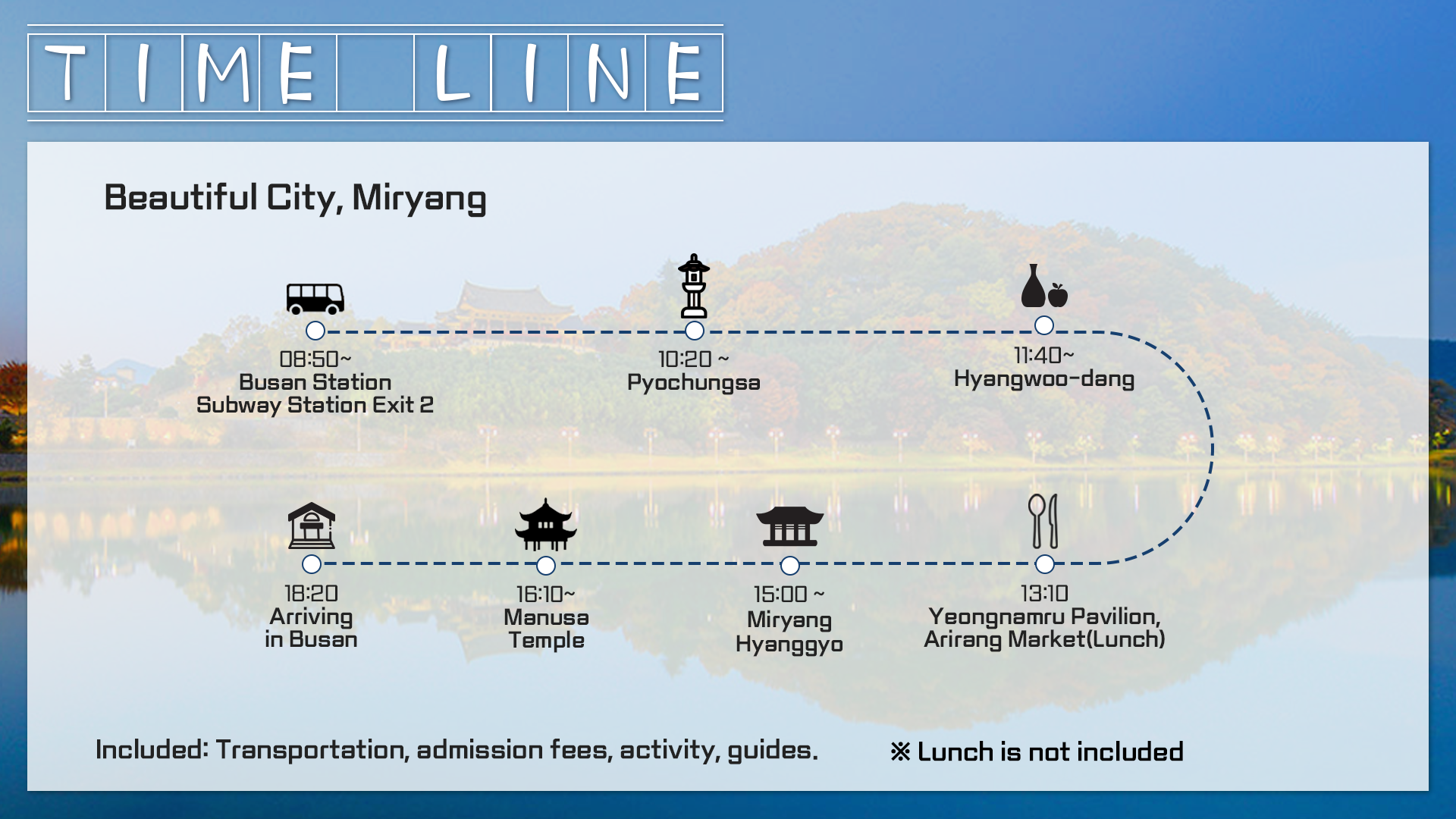 TIME LINE

Beautiful City, Miryang

08:50~
Busan Station
Subway Station Exit 2

10:20 ~
Pyochungsa

11:40~
Hyangwoo-dang

13:10
Yeongnamru Pavilion,
Arirang Market(Lunch)

15:00 ~
Miryang
Hyanggyo

16:10~
Manusa
Temple

18:20
Arriving
in Busan

Included: Transportation, admission fees, activity, guides.

※ Lunch is not included